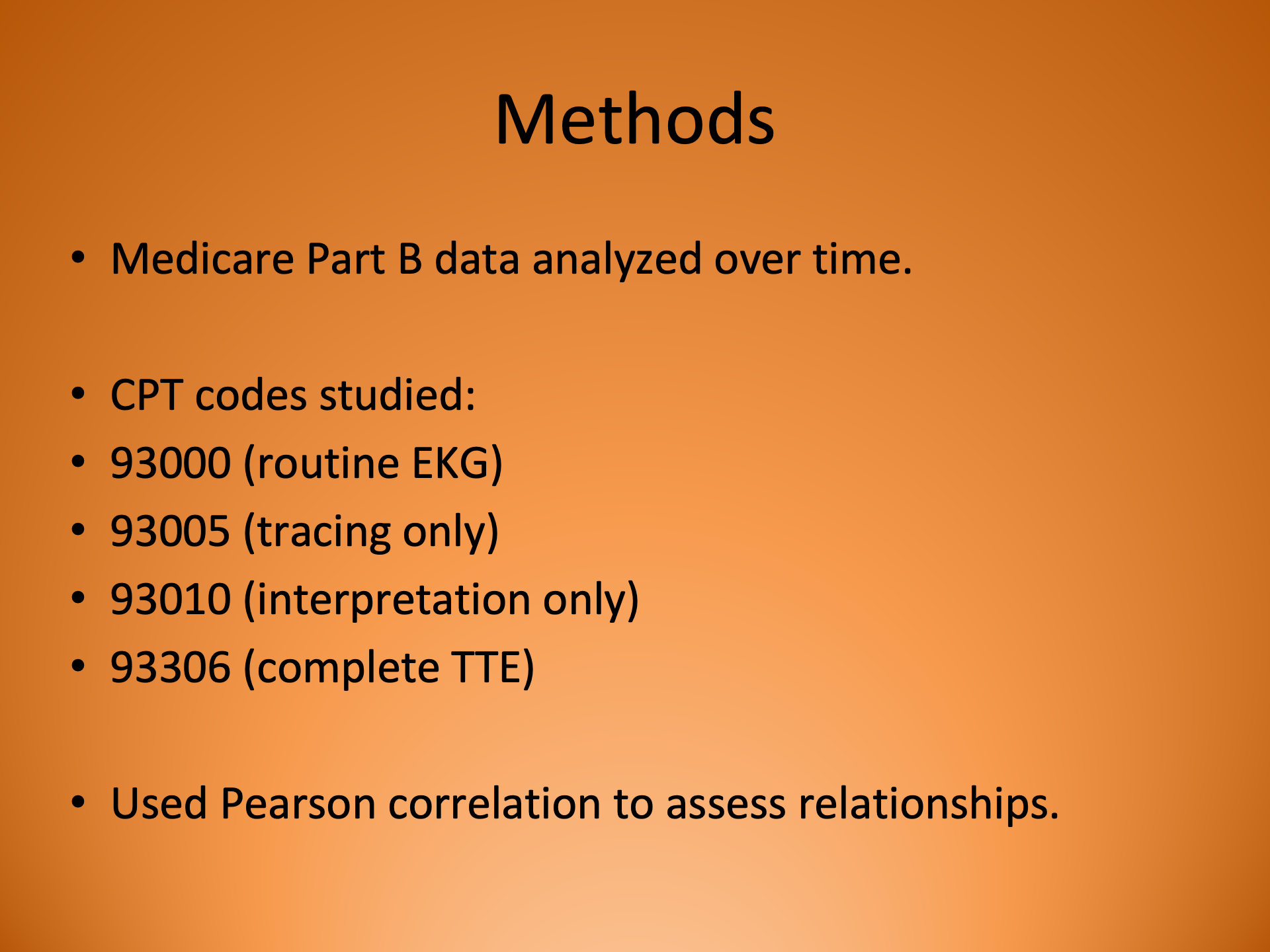 Methods

• Medicare Part B data analyzed over time.

• CPT codes studied:
• 93000 (routine EKG)
• 93005 (tracing only)
• 93010 (interpretation only)
• 93306 (complete TTE)

• Used Pearson correlation to assess relationships.